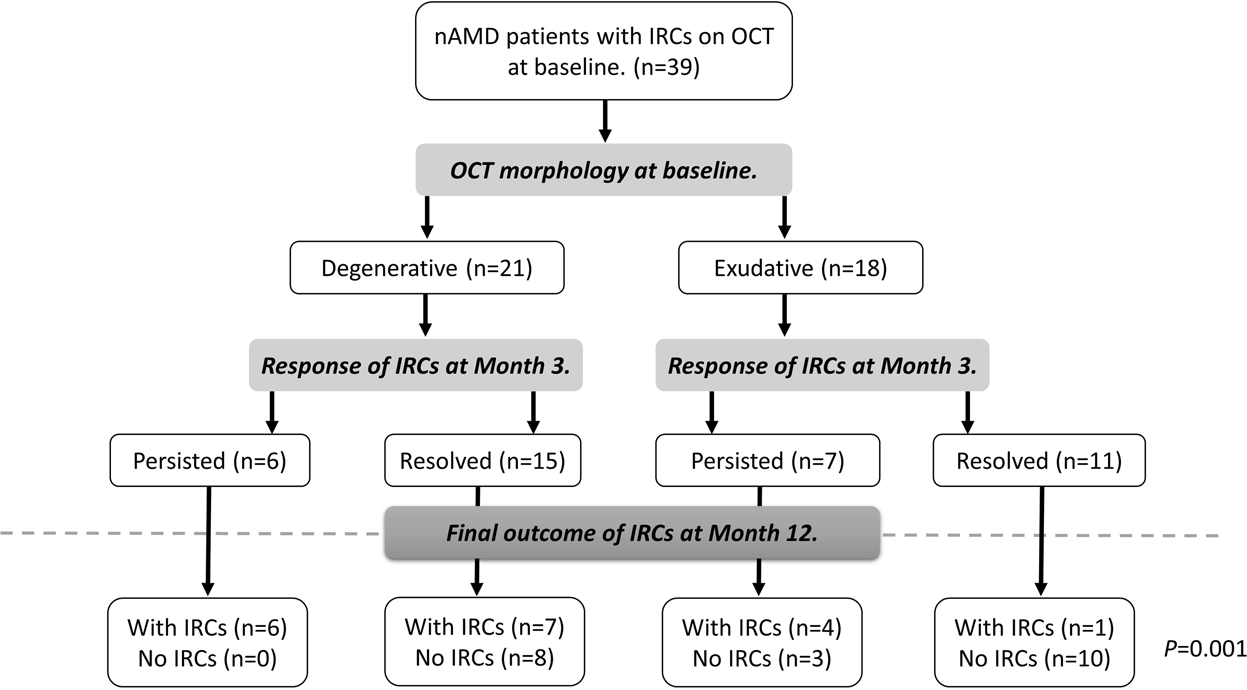 nAMD patients with IRCs on OCT at baseline. (n=39)

OCT morphology at baseline.

Degenerative (n=21)

Exudative (n=18)

Response of IRCs at Month 3.

Response of IRCs at Month 3.

Persisted (n=6)

Resolved (n=15)

Persisted (n=7)

Resolved (n=11)

Final outcome of IRCs at Month 12.

With IRCs (n=6)
No IRCs (n=0)

With IRCs (n=7)
No IRCs (n=8)

With IRCs (n=4)
No IRCs (n=3)

With IRCs (n=1)
No IRCs (n=10)

P=0.001